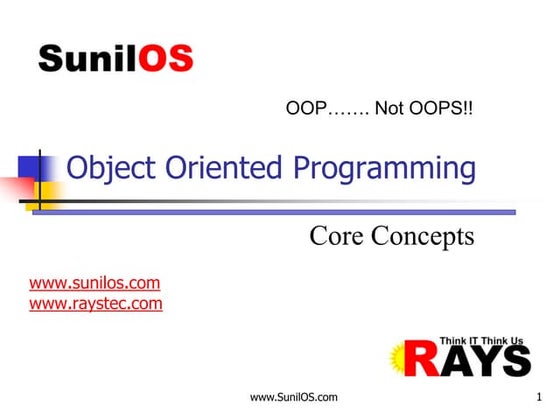 SunilOS

OOP……. Not OOPS!!

Object Oriented Programming

Core Concepts

www.sunilos.com
www.raystec.com

Think IT Think Us
RAYS

www.SunilOS.com

1